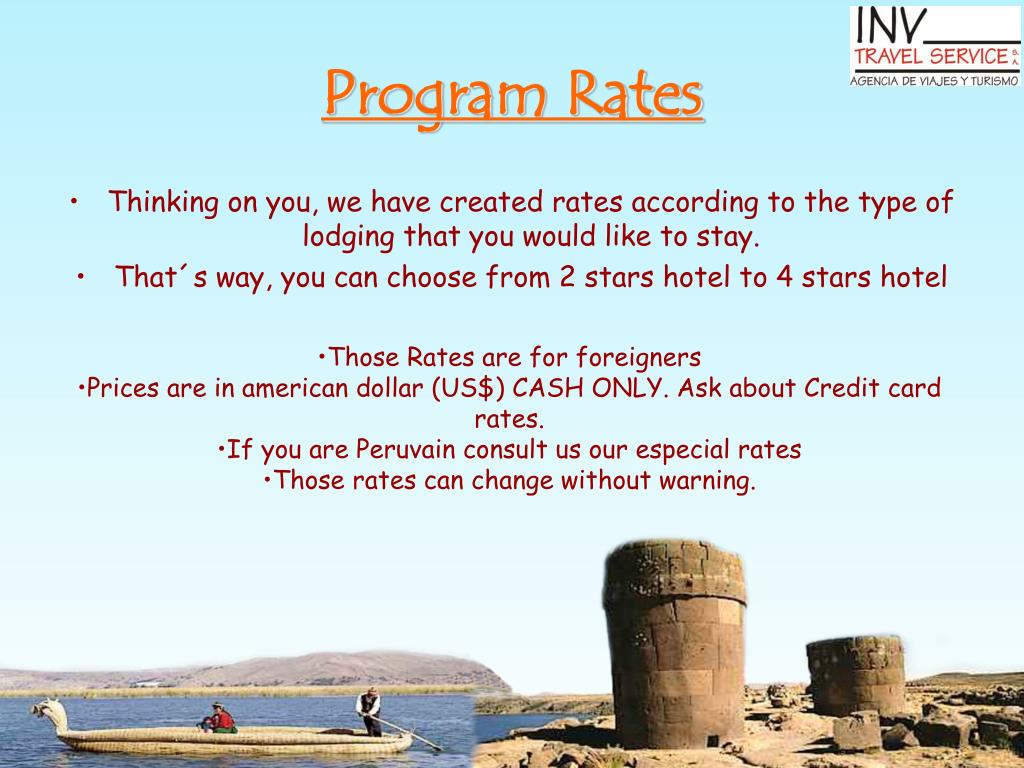 INV
TRAVEL SERVICE S.A.
AGENCIA DE VIAJES Y TURISMO

Program Rates

• Thinking on you, we have created rates according to the type of lodging that you would like to stay.
• That´s way, you can choose from 2 stars hotel to 4 stars hotel

•Those Rates are for foreigners
•Prices are in american dollar (US$) CASH ONLY. Ask about Credit card rates.
•If you are Peruvain consult us our especial rates
•Those rates can change without warning.